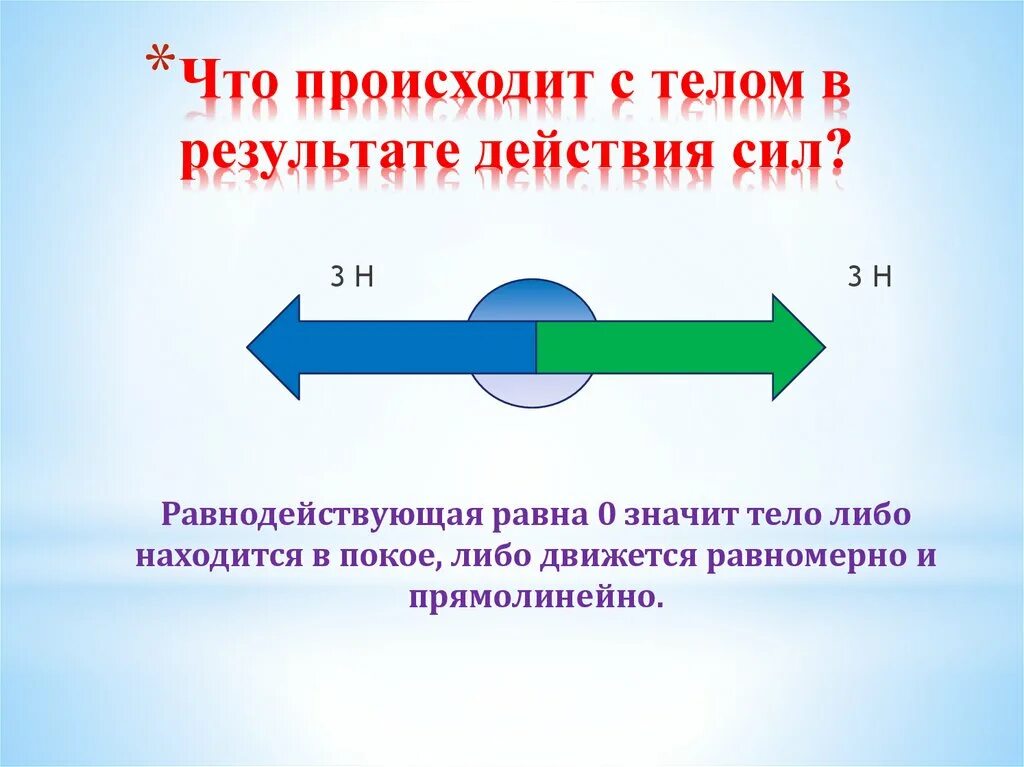 *Что происходит с телом в результате действия сил?

3 Н

3 Н

Равнодействующая равна 0 значит тело либо находится в покое, либо движется равномерно и прямолинейно.